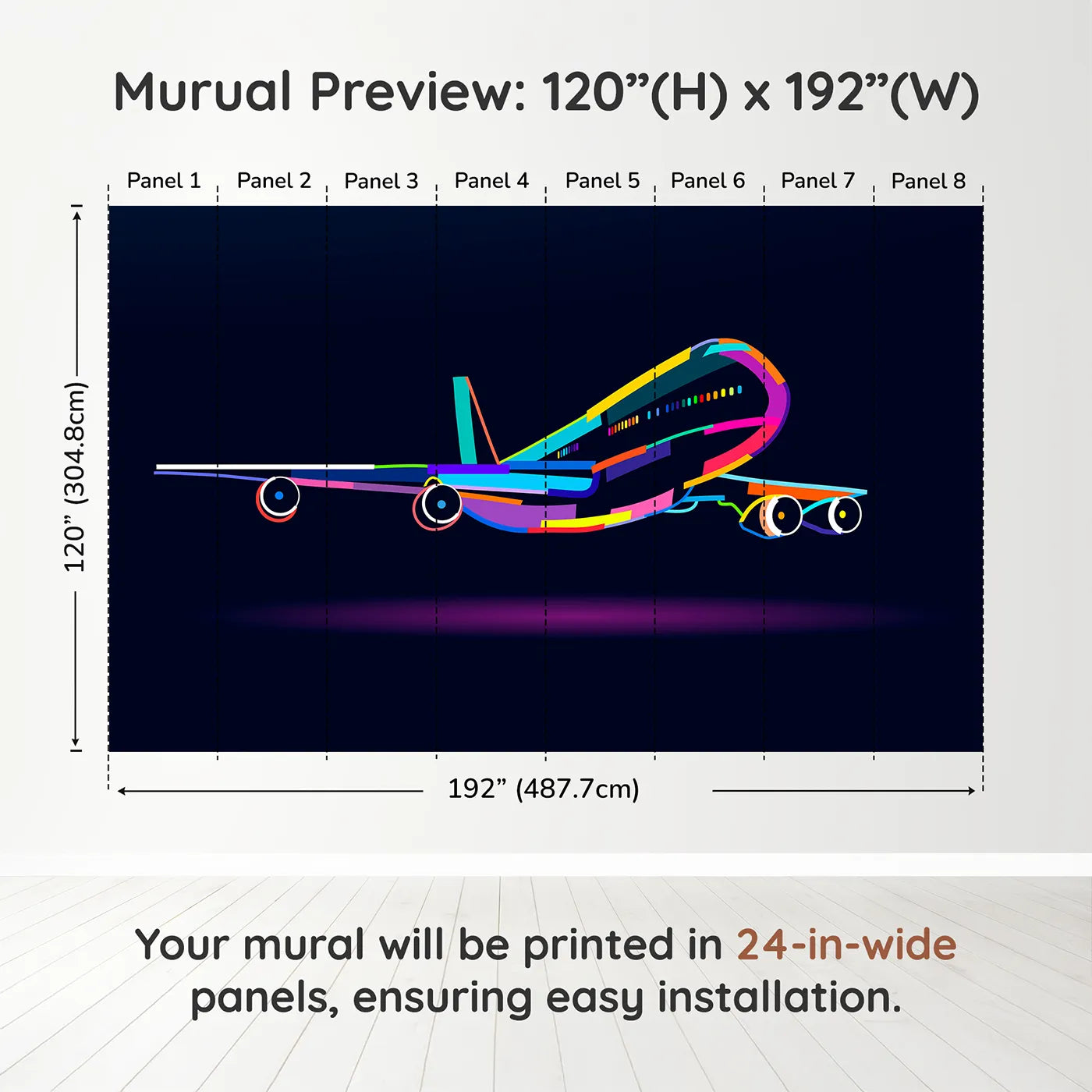 Murual Preview: 120”(H) x 192”(W)

Panel 1 Panel 2 Panel 3 Panel 4 Panel 5 Panel 6 Panel 7 Panel 8

120” (304.8cm)

192” (487.7cm)

Your mural will be printed in 24-in-wide panels, ensuring easy installation.